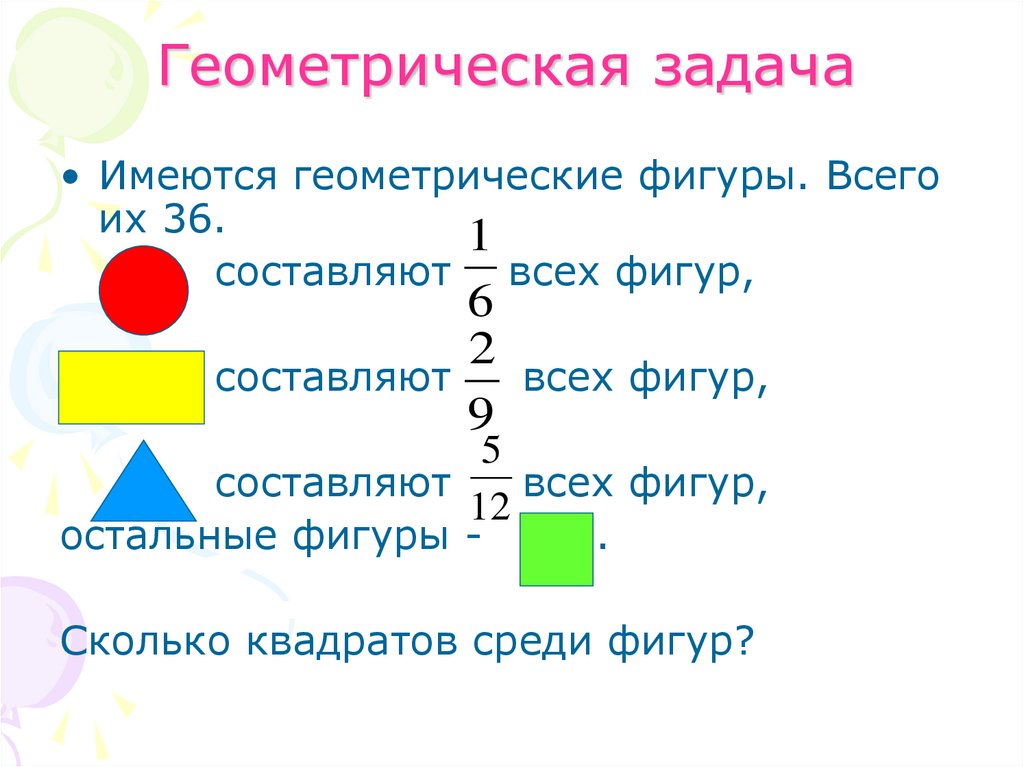 Геометрическая задача

• Имеются геометрические фигуры. Всего их 36.

составляют $\frac{1}{6}$ всех фигур,

составляют $\frac{2}{9}$ всех фигур,

составляют $\frac{5}{12}$ всех фигур,

остальные фигуры - .

Сколько квадратов среди фигур?